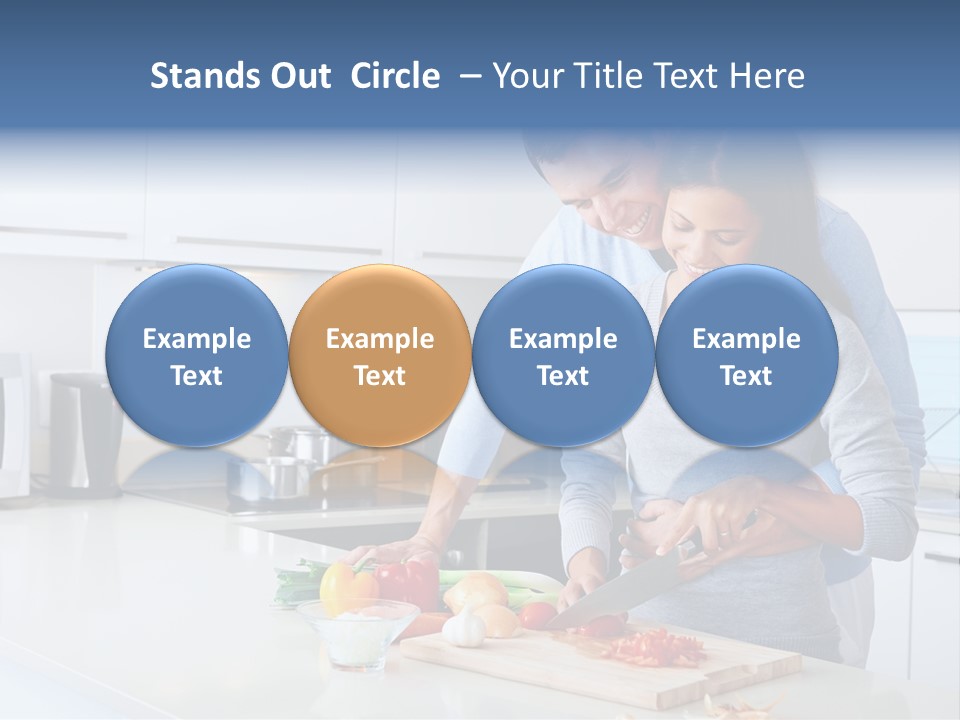 Stands Out Circle – Your Title Text Here

Example Text

Example Text

Example Text

Example Text